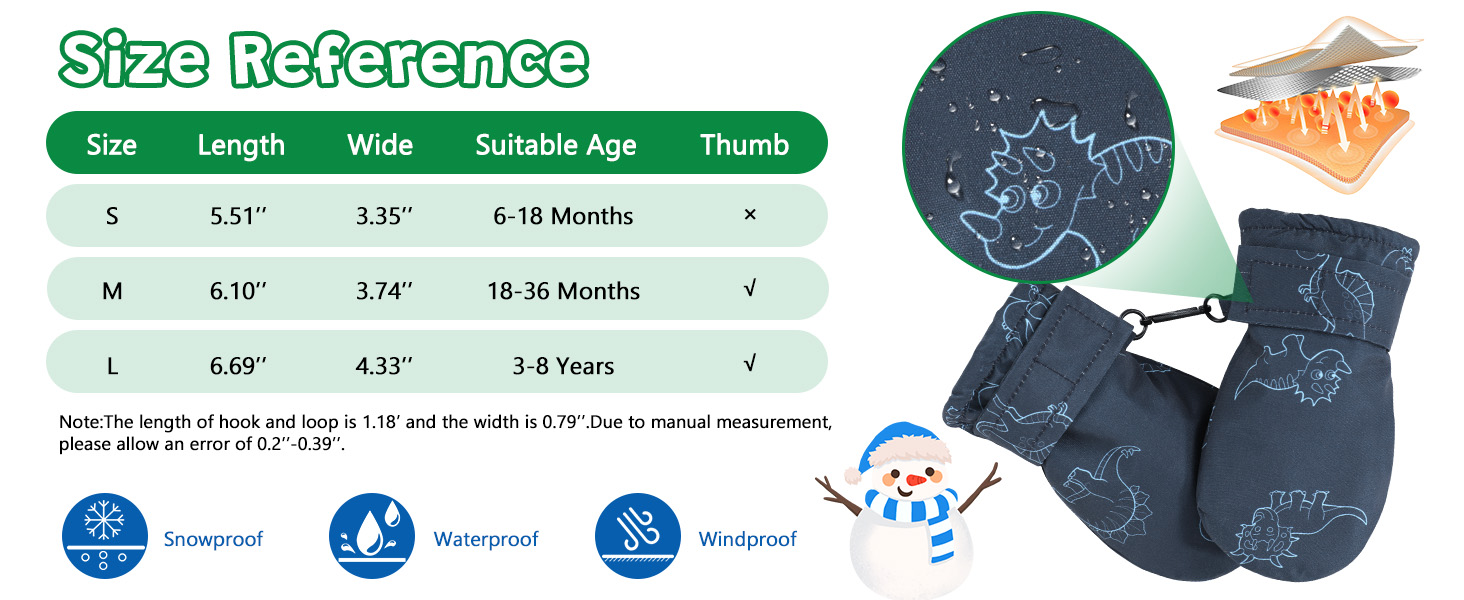 Size Reference

| Size | Length | Wide | Suitable Age | Thumb |
|---|---|---|---|---|
| S | 5.51'' | 3.35'' | 6-18 Months | × |
| M | 6.10'' | 3.74'' | 18-36 Months | √ |
| L | 6.69'' | 4.33'' | 3-8 Years | √ |

Note:The length of hook and loop is 1.18' and the width is 0.79''.Due to manual measurement, please allow an error of 0.2''-0.39''.

Snowproof

Waterproof

Windproof